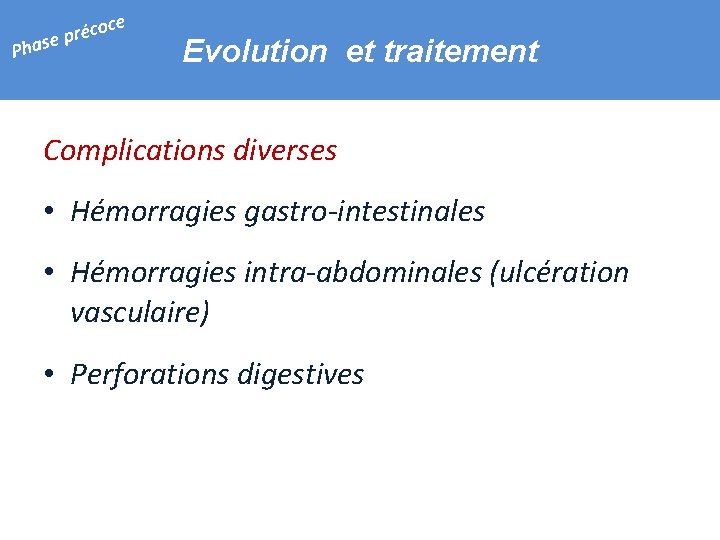 Phase précoce

Evolution  et traitement

Complications diverses

• Hémorragies gastro-intestinales

• Hémorragies intra-abdominales (ulcération vasculaire)

• Perforations digestives